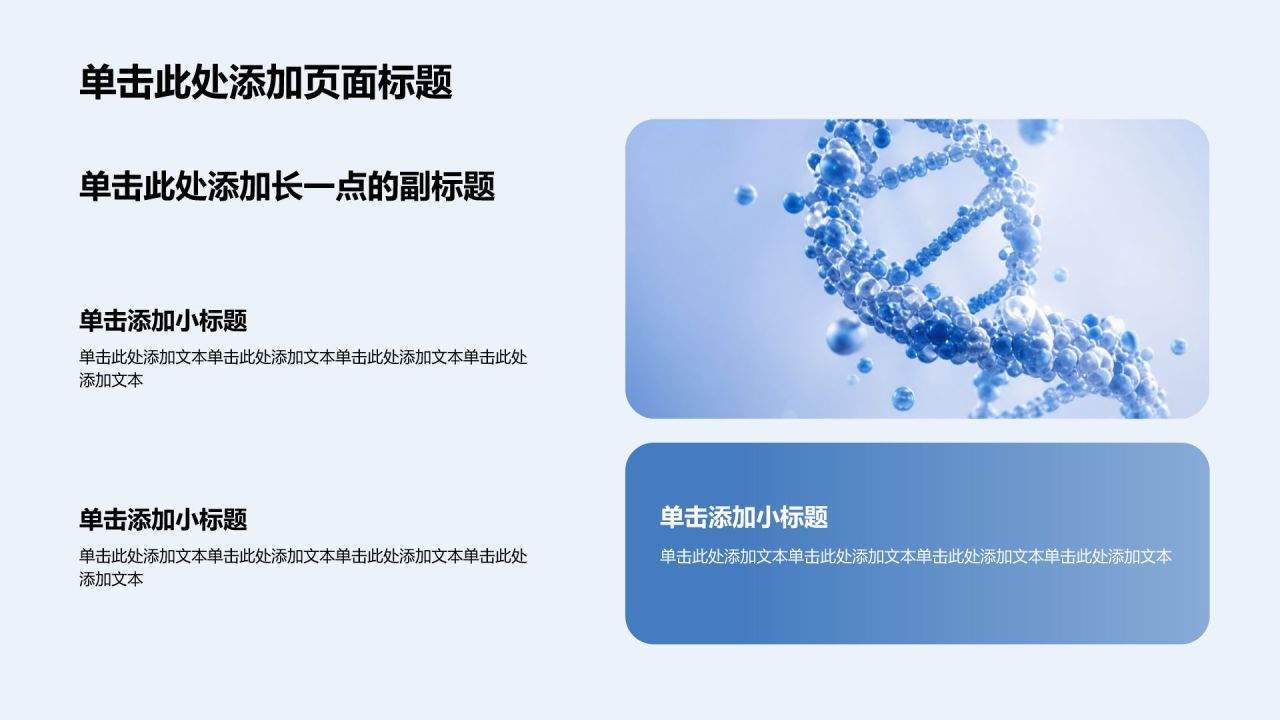 单击此处添加页面标题

单击此处添加长一点的副标题

单击添加小标题

单击此处添加文本单击此处添加文本单击此处添加文本单击此处添加文本

单击添加小标题

单击此处添加文本单击此处添加文本单击此处添加文本单击此处添加文本

单击添加小标题

单击此处添加文本单击此处添加文本单击此处添加文本单击此处添加文本